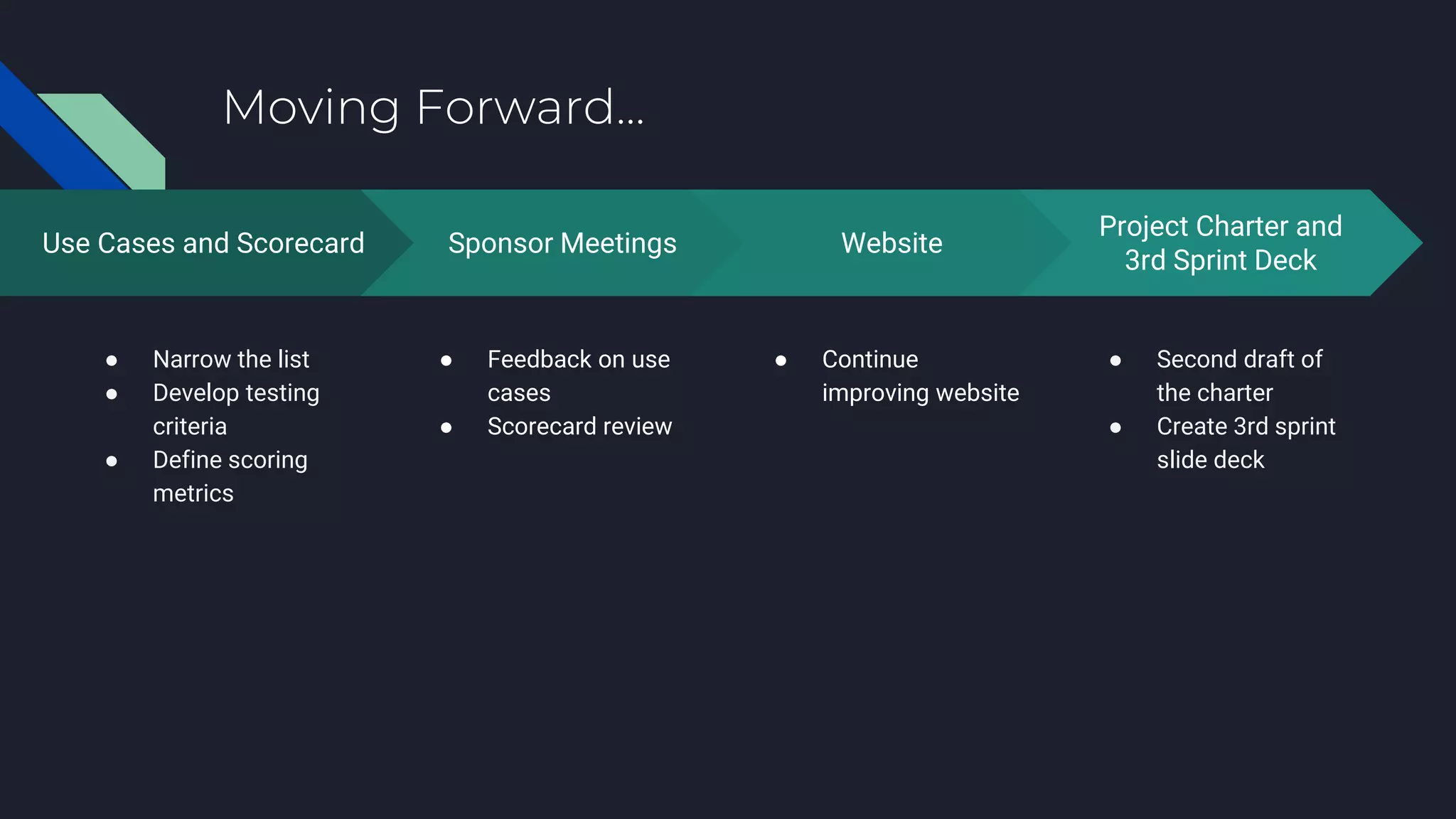 Moving Forward...

Use Cases and Scorecard

- Narrow the list
- Develop testing criteria
- Define scoring metrics

Sponsor Meetings

- Feedback on use cases
- Scorecard review

Website

- Continue improving website

Project Charter and 3rd Sprint Deck

- Second draft of the charter
- Create 3rd sprint slide deck